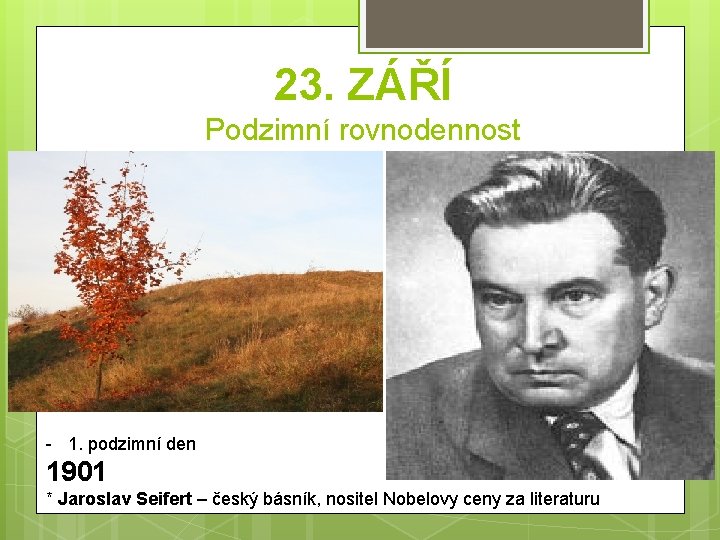 23. ZÁŘÍ
Podzimní rovnodennost

- 1. podzimní den

1901

* Jaroslav Seifert – český básník, nositel Nobelovy ceny za literaturu